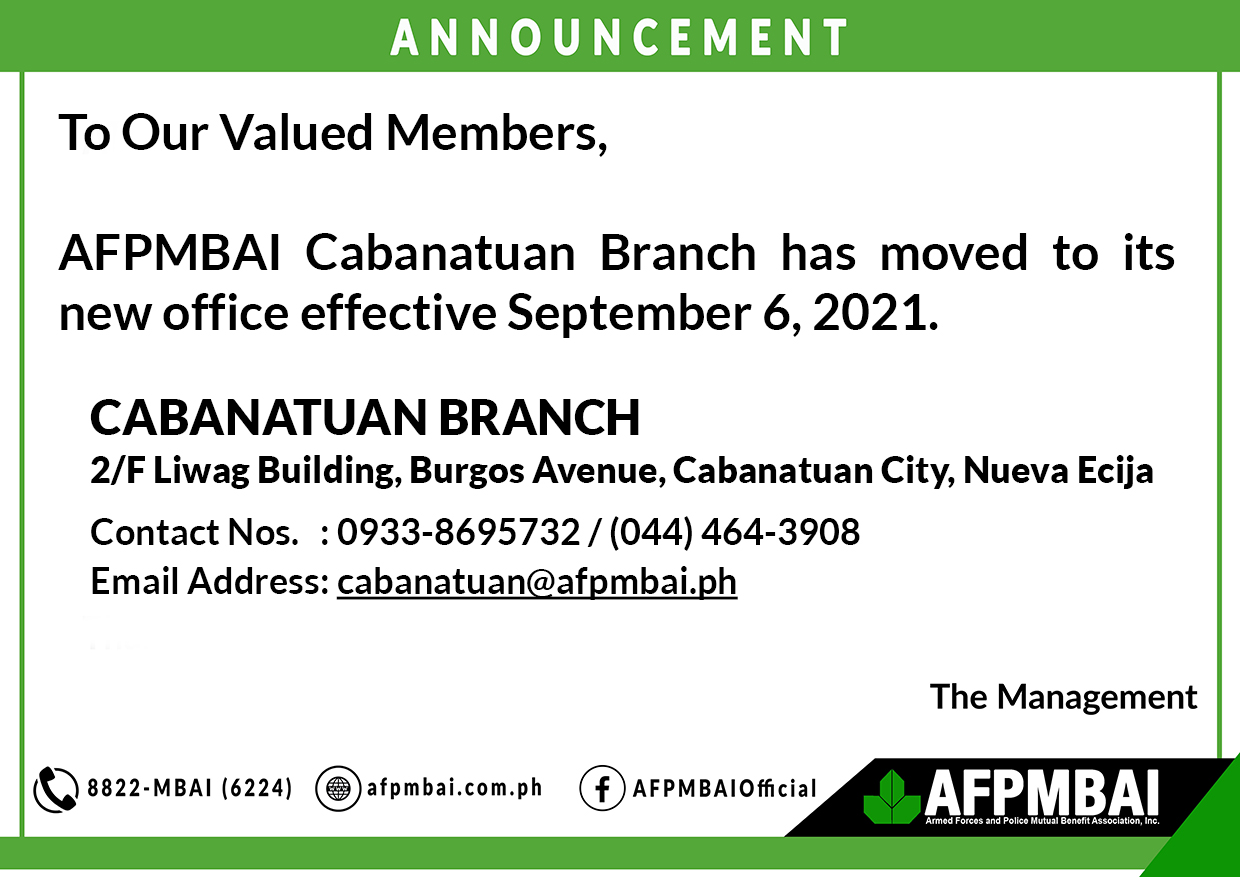 ANNOUNCEMENT

To Our Valued Members,

AFPMBAI Cabanatuan Branch has moved to its new office effective September 6, 2021.

CABANATUAN BRANCH
2/F Liwag Building, Burgos Avenue, Cabanatuan City, Nueva Ecija
Contact Nos. : 0933-8695732 / (044) 464-3908
Email Address: cabanatuan@afpmbai.ph

The Management

8822-MBAI (6224) afpmbai.com.ph AFPMBAIOfficial

AFPMBAI
Armed Forces and Police Mutual Benefit Association, Inc.